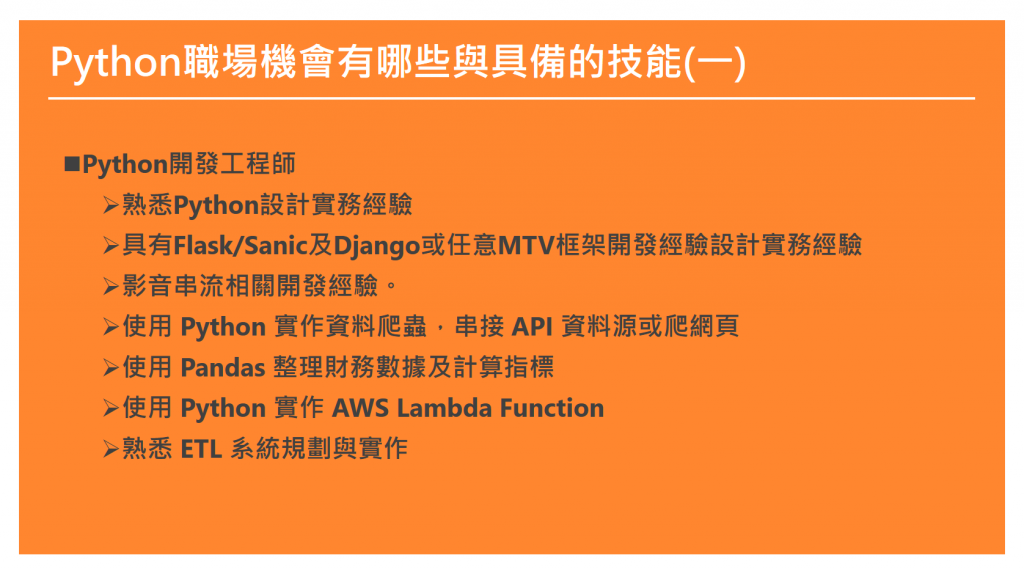 Python職場機會有哪些與具備的技能(一)

■Python開發工程師

➢熟悉Python設計實務經驗

➢具有Flask/Sanic及Django或任意MTV框架開發經驗設計實務經驗

➢影音串流相關開發經驗。

➢使用 Python 實作資料爬蟲，串接 API 資料源或爬網頁

➢使用 Pandas 整理財務數據及計算指標

➢使用 Python 實作 AWS Lambda Function

➢熟悉 ETL 系統規劃與實作